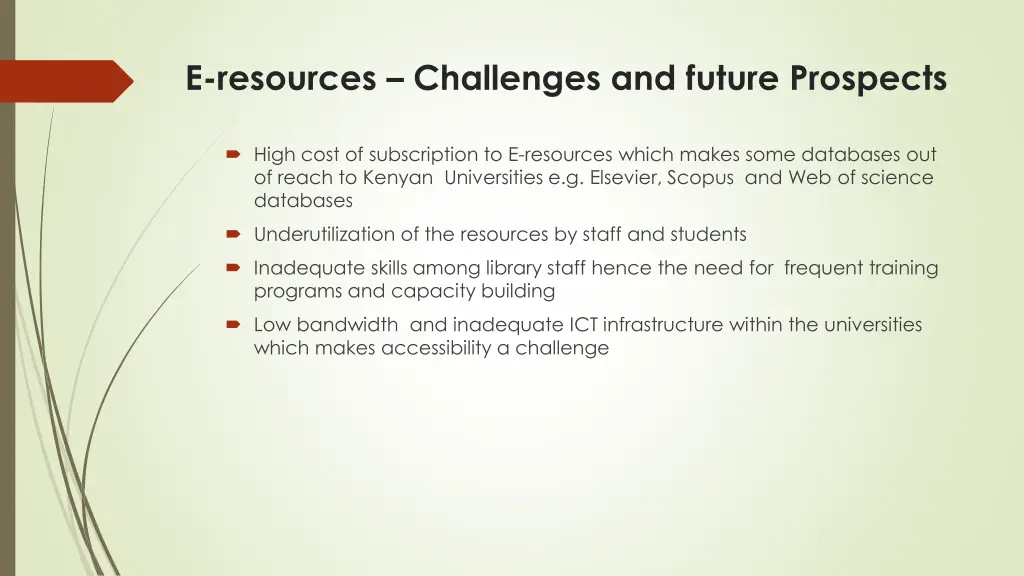 E-resources – Challenges and future Prospects

High cost of subscription to E-resources which makes some databases out of reach to Kenyan Universities e.g. Elsevier, Scopus and Web of science databases

Underutilization of the resources by staff and students

Inadequate skills among library staff hence the need for frequent training programs and capacity building

Low bandwidth and inadequate ICT infrastructure within the universities which makes accessibility a challenge